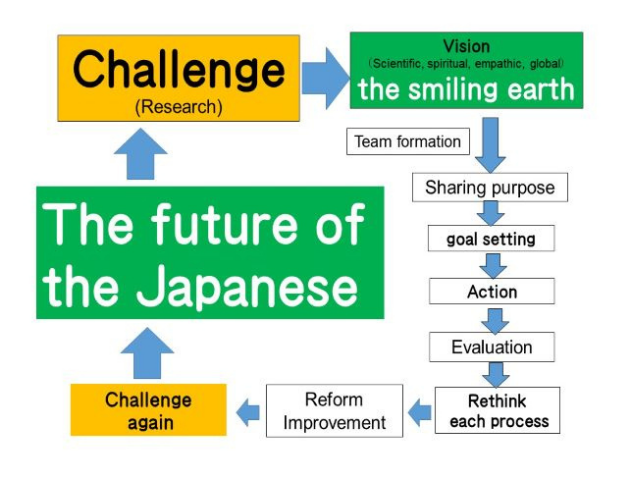 Challenge
(Research)

Vision
(Scientific, spiritual, empathic, global)
the smiling earth

Team formation

Sharing purpose

goal setting

Action

Evaluation

Rethink each process

Reform Improvement

Challenge again

The future of the Japanese